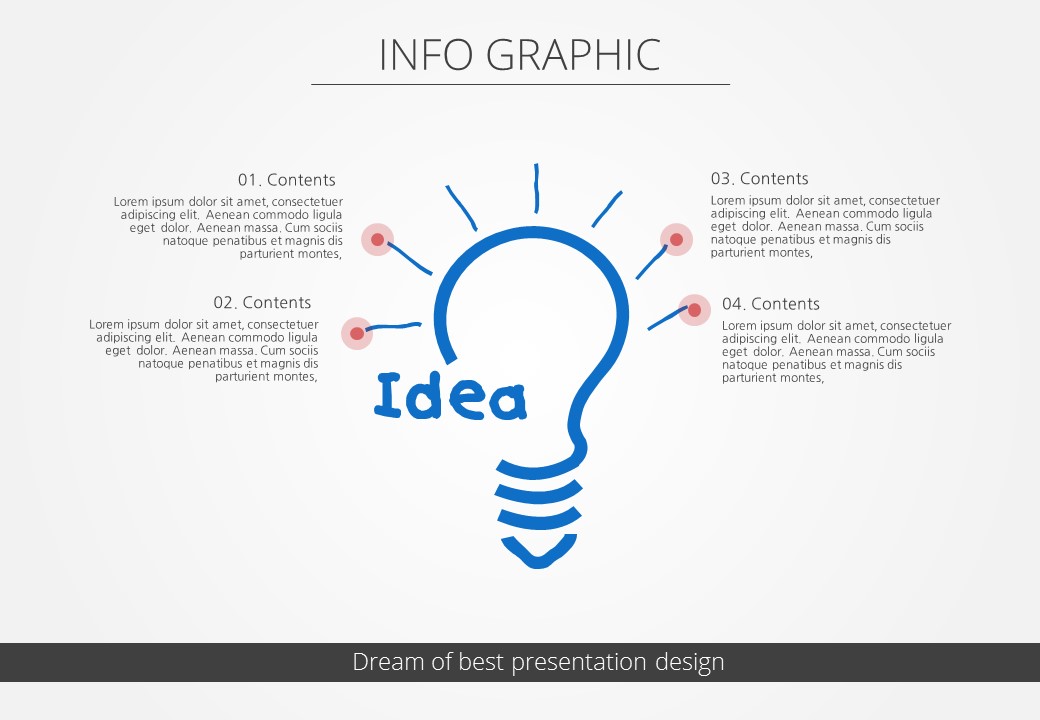 INFO GRAPHIC

01. Contents
Lorem ipsum dolor sit amet, consectetuer adipiscing elit. Aenean commodo ligula eget dolor. Aenean massa. Cum sociis natoque penatibus et magnis dis parturient montes,

02. Contents
Lorem ipsum dolor sit amet, consectetuer adipiscing elit. Aenean commodo ligula eget dolor. Aenean massa. Cum sociis natoque penatibus et magnis dis parturient montes,

Idea

03. Contents
Lorem ipsum dolor sit amet, consectetuer adipiscing elit. Aenean commodo ligula eget dolor. Aenean massa. Cum sociis natoque penatibus et magnis dis parturient montes,

04. Contents
Lorem ipsum dolor sit amet, consectetuer adipiscing elit. Aenean commodo ligula eget dolor. Aenean massa. Cum sociis natoque penatibus et magnis dis parturient montes,

Dream of best presentation design